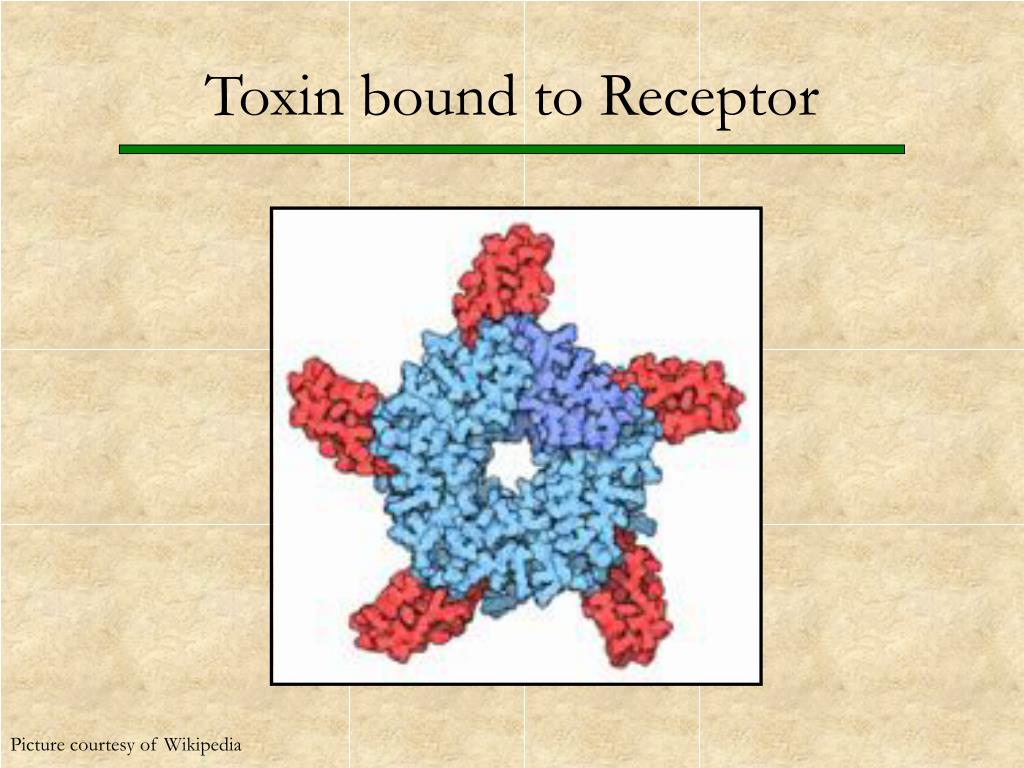 Toxin bound to Receptor

Picture courtesy of Wikipedia